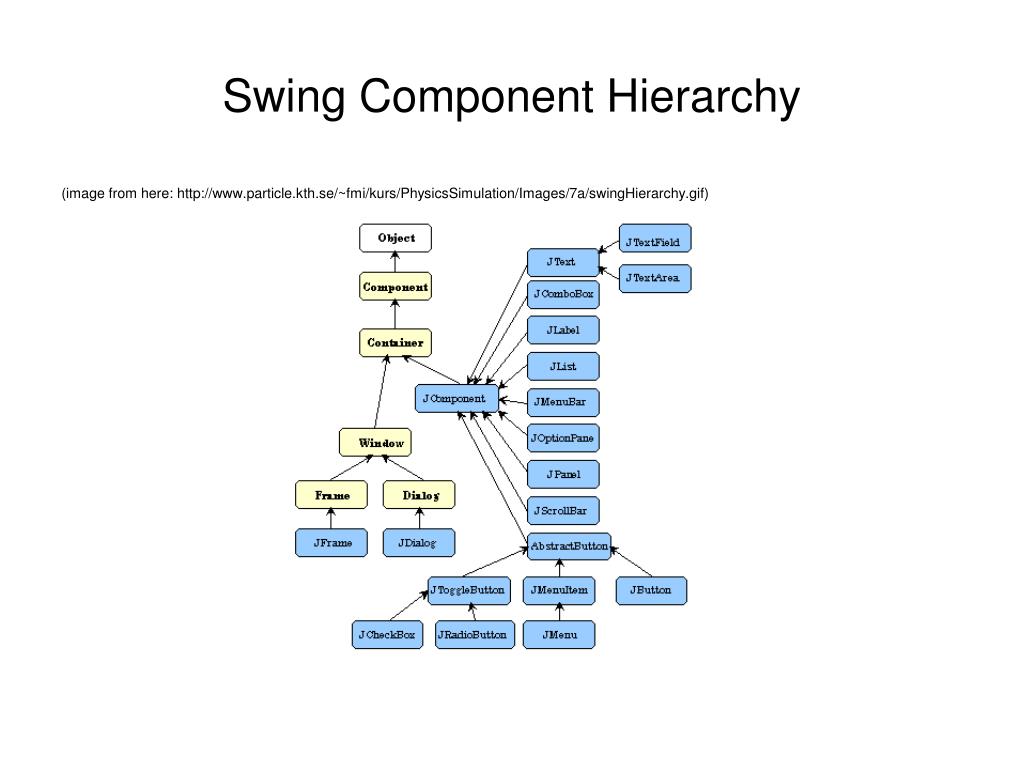 Swing Component Hierarchy

(image from here: http://www.particle.kth.se/~fmi/kurs/PhysicsSimulation/Images/7a/swingHierarchy.gif)

Object
Component
Container
Window
Frame
Dialog
JFrame
JDialog
JComponent
JText
JTextField
JTextArea
JComboBox
JLabel
JList
JMenuBar
JOptionPane
JPanel
JScrollBar
AbstractButton
JToggleButton
JMenuItem
JButton
JCheckBox
JRadioButton
JMenu